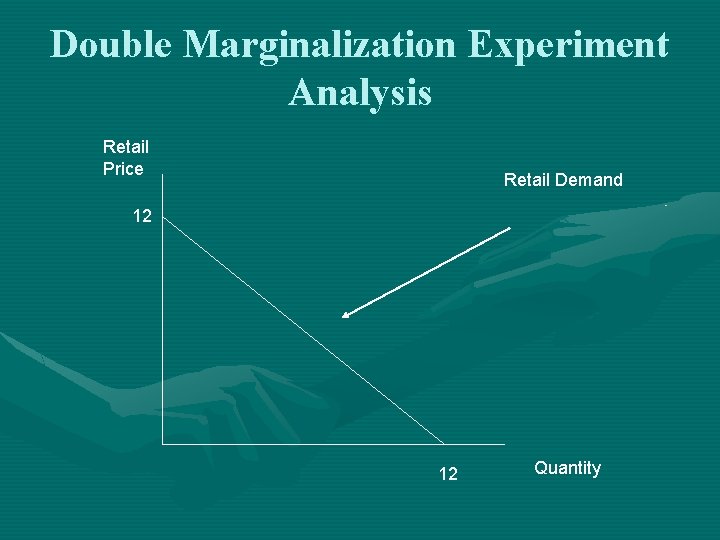 Double Marginalization Experiment Analysis

Retail Price

Retail Demand

12

12

Quantity